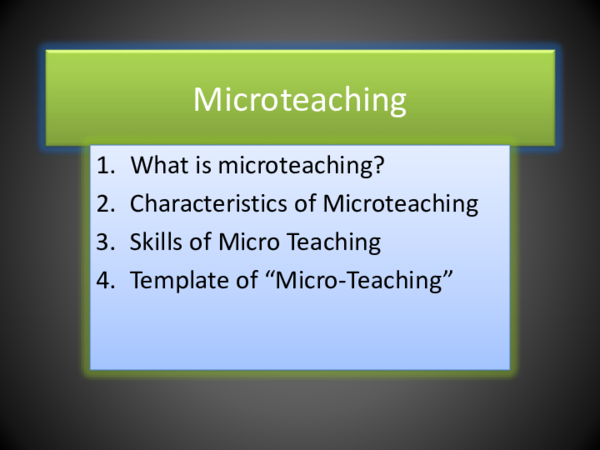 Microteaching

1. What is microteaching?
2. Characteristics of Microteaching
3. Skills of Micro Teaching
4. Template of “Micro-Teaching”